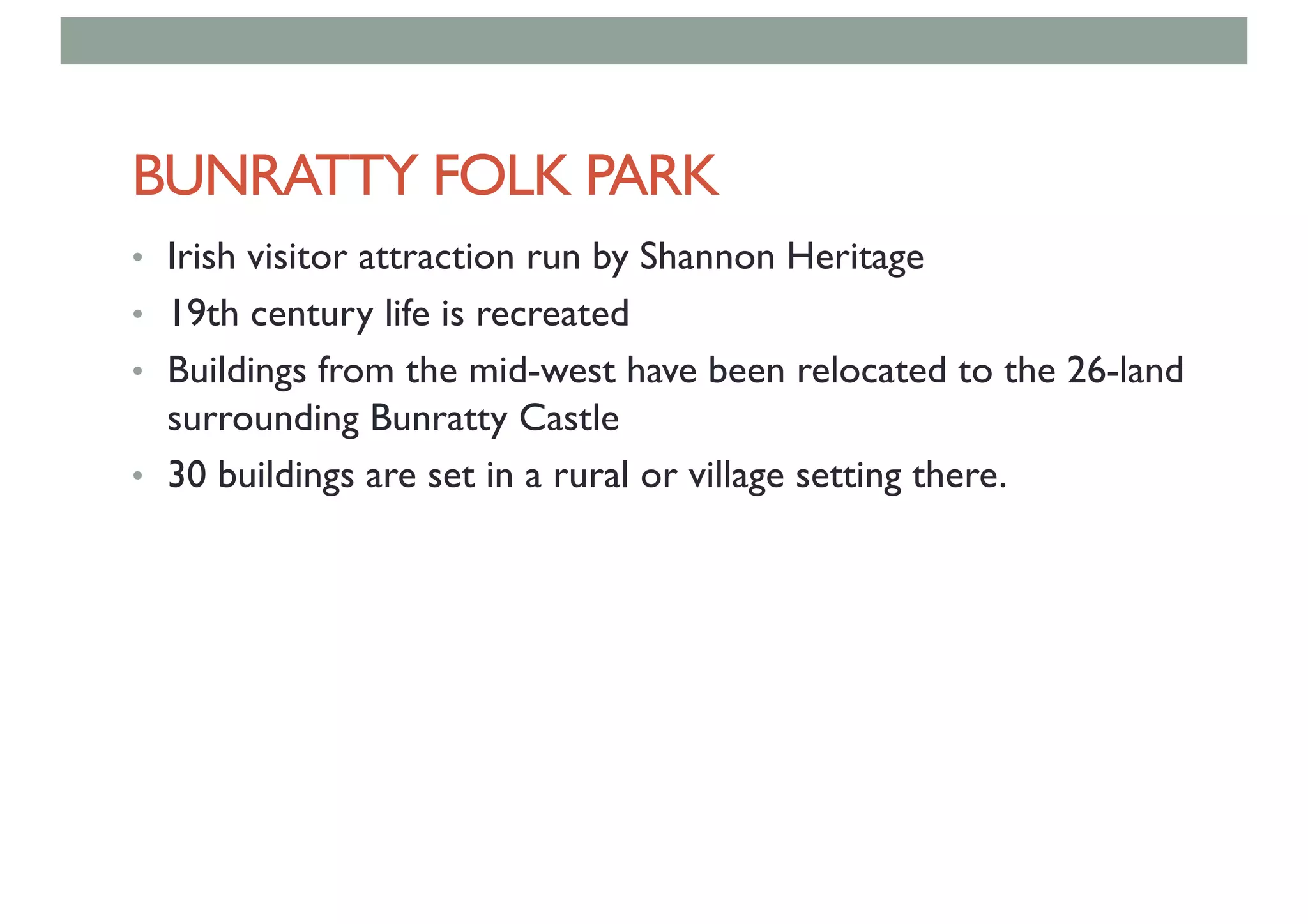 BUNRATTY FOLK PARK

• Irish visitor attraction run by Shannon Heritage
• 19th century life is recreated
• Buildings from the mid-west have been relocated to the 26-land surrounding Bunratty Castle
• 30 buildings are set in a rural or village setting there.